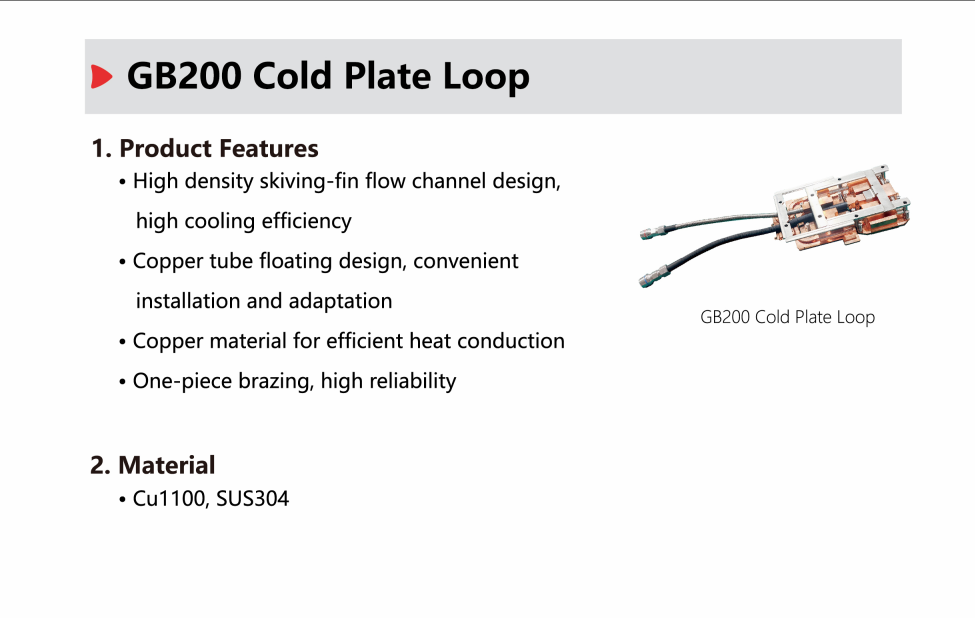 GB200 Cold Plate Loop

1. Product Features

• High density skiving-fin flow channel design, high cooling efficiency

• Copper tube floating design, convenient installation and adaptation

• Copper material for efficient heat conduction

• One-piece brazing, high reliability

GB200 Cold Plate Loop

2. Material

• Cu1100, SUS304